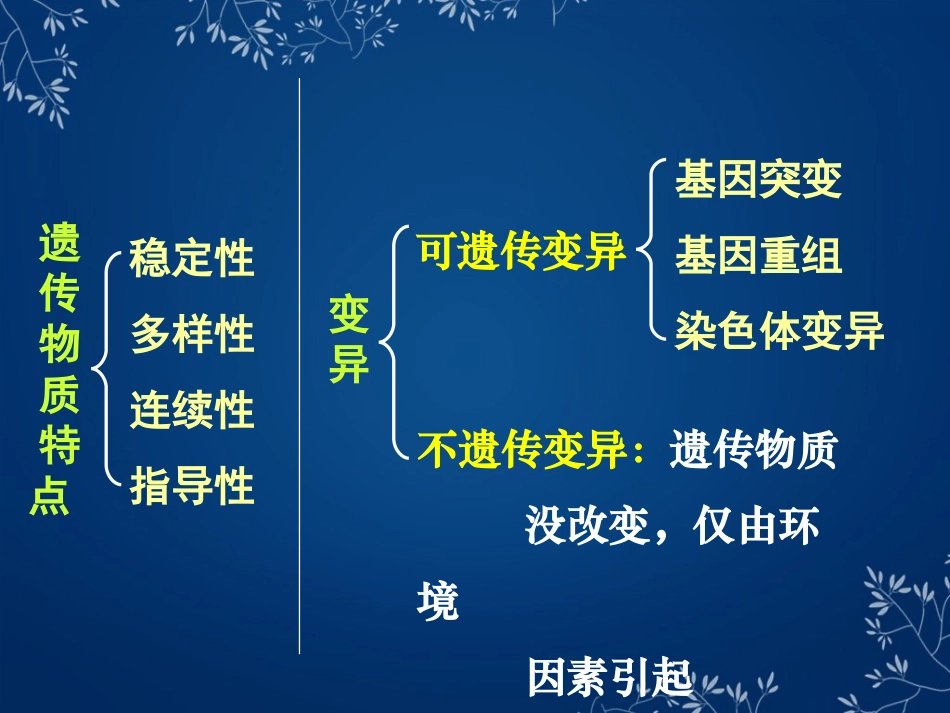 遗传物质特点

稳定性
多样性
连续性
指导性

变异

可遗传变异

基因突变
基因重组
染色体变异

不遗传变异：遗传物质没改变，仅由环境因素引起